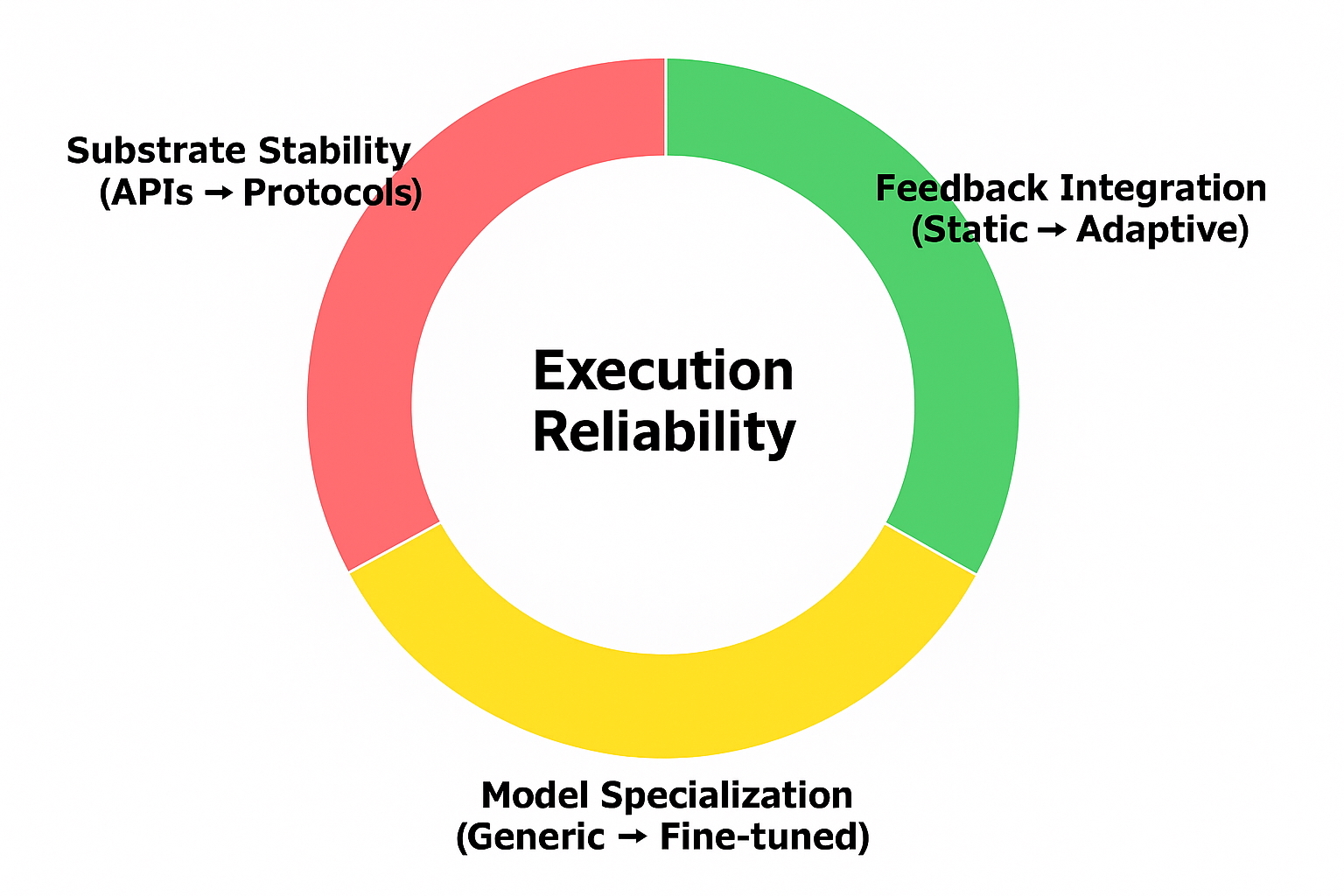 Substrate Stability
(APIs → Protocols)

Feedback Integration
(Static → Adaptive)

Execution Reliability

Model Specialization
(Generic → Fine-tuned)